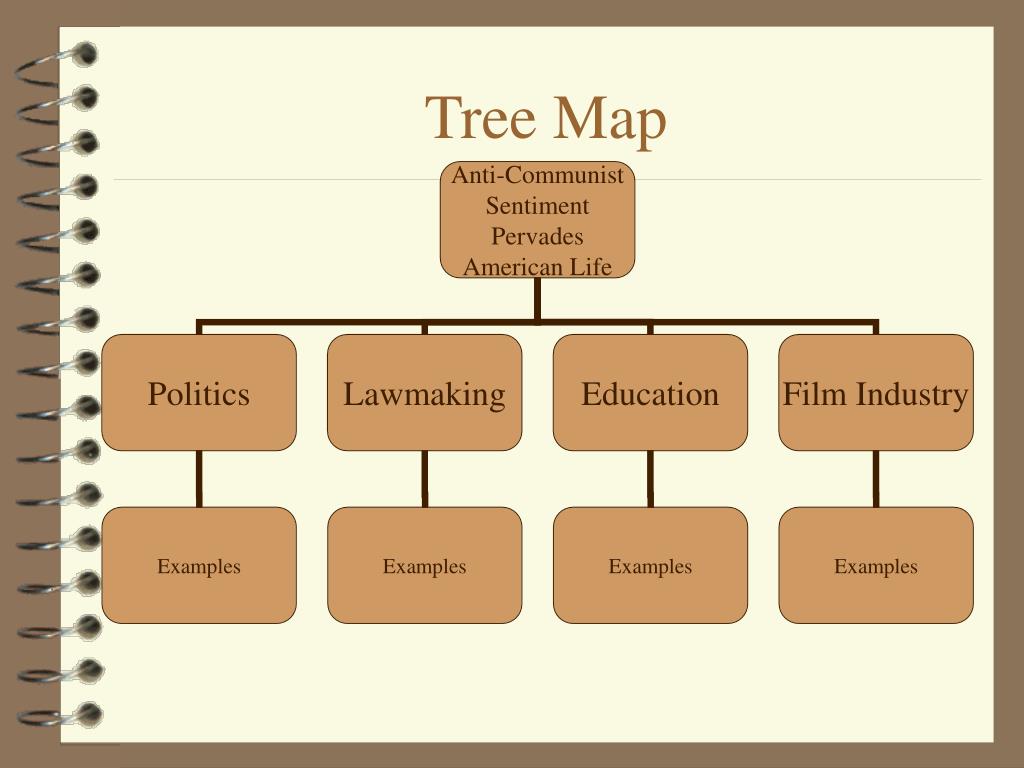 Tree Map

Anti-Communist Sentiment Pervades American Life

Politics

Lawmaking

Education

Film Industry

Examples

Examples

Examples

Examples